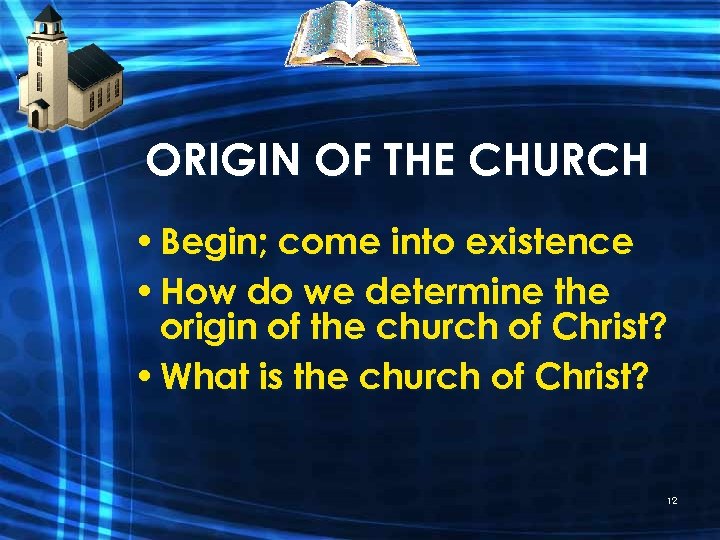 ORIGIN OF THE CHURCH

• Begin; come into existence
• How do we determine the origin of the church of Christ?
• What is the church of Christ?

12